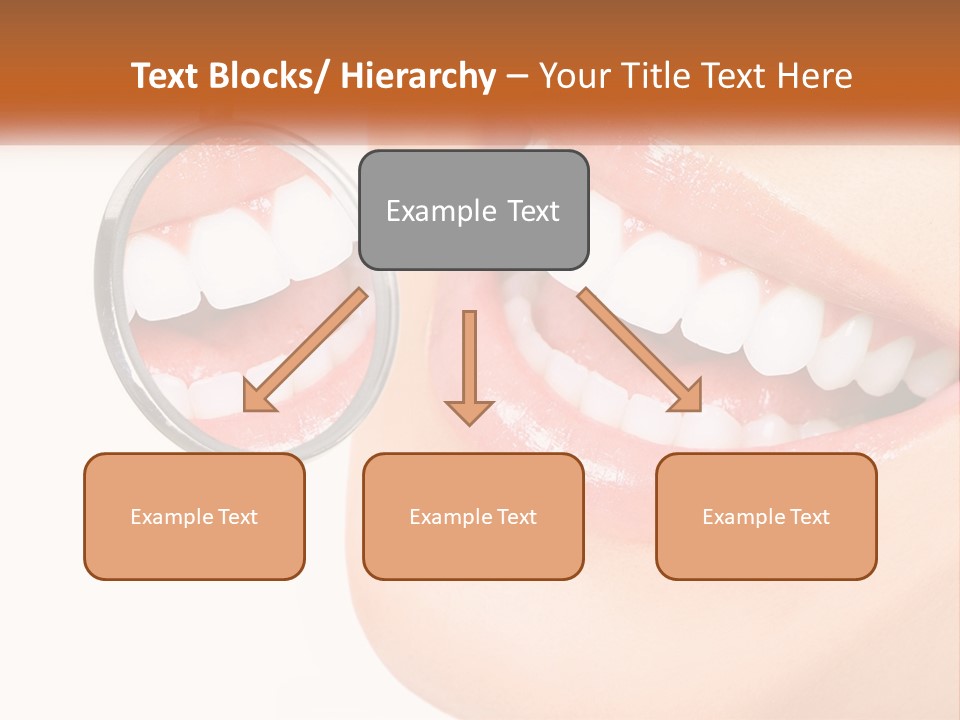 Text Blocks/ Hierarchy – Your Title Text Here

Example Text

Example Text

Example Text

Example Text